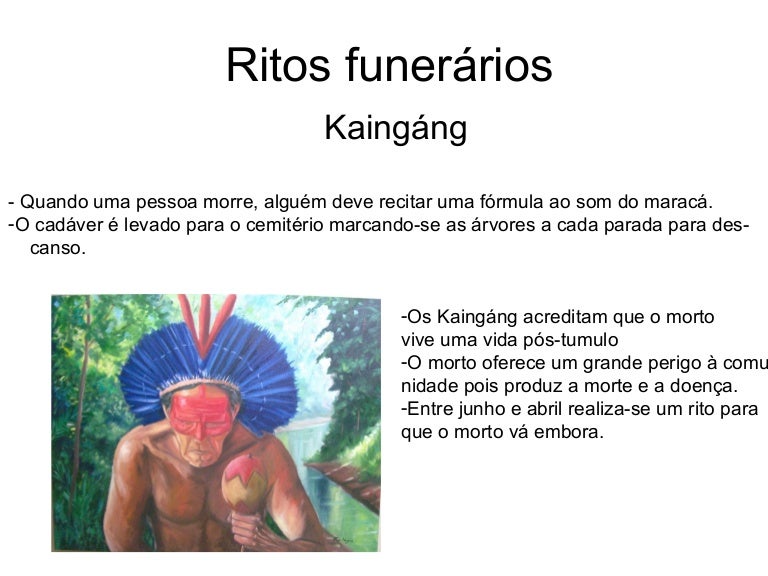 Ritos funerários

Kaingáng

- Quando uma pessoa morre, alguém deve recitar uma fórmula ao som do maracá.
-O cadáver é levado para o cemitério marcando-se as árvores a cada parada para descanso.

-Os Kaingáng acreditam que o morto vive uma vida pós-tumulo
-O morto oferece um grande perigo à comunidade pois produz a morte e a doença.
-Entre junho e abril realiza-se um rito para que o morto vá embora.